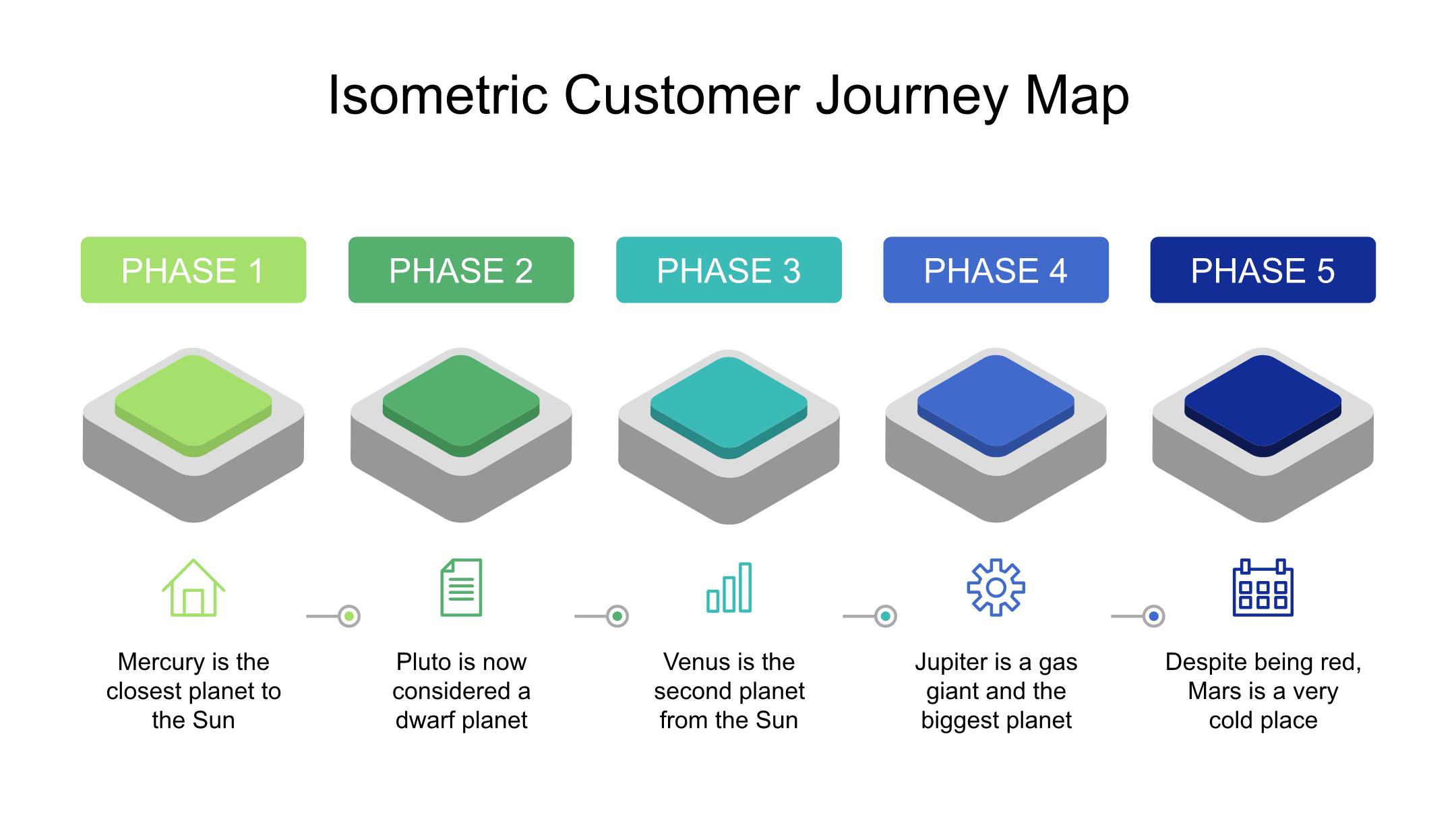 Isometric Customer Journey Map

PHASE 1

PHASE 2

PHASE 3

PHASE 4

PHASE 5

Mercury is the closest planet to the Sun

Pluto is now considered a dwarf planet

Venus is the second planet from the Sun

Jupiter is a gas giant and the biggest planet

Despite being red, Mars is a very cold place